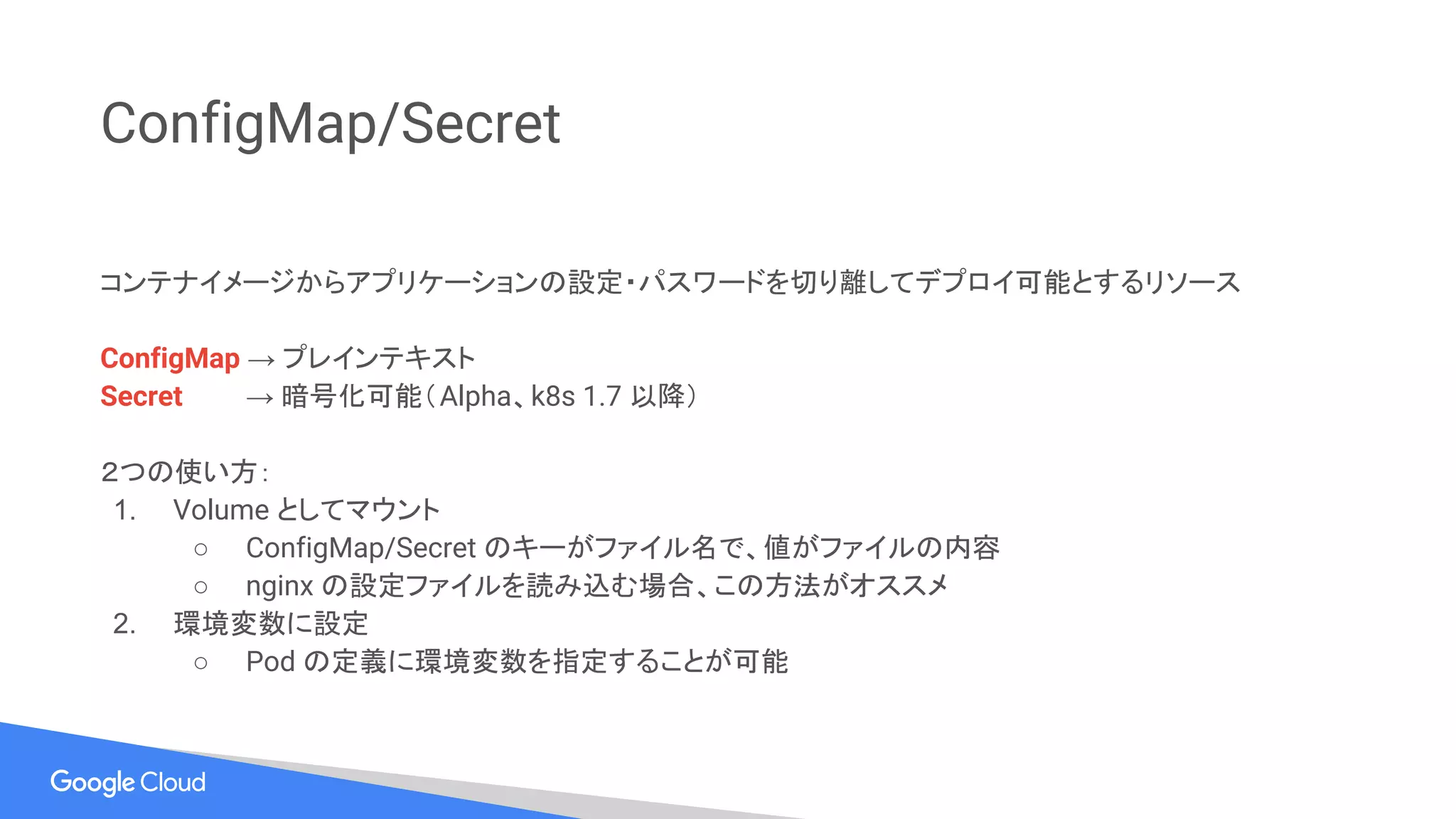 ConfigMap/Secret

コンテナイメージからアプリケーションの設定・パスワードを切り離してデプロイ可能とするリソース

ConfigMap → プレインテキスト
Secret → 暗号化可能（Alpha、k8s 1.7 以降）

２つの使い方：
1. Volume としてマウント
○ ConfigMap/Secret のキーがファイル名で、値がファイルの内容
○ nginx の設定ファイルを読み込む場合、この方法がオススメ
2. 環境変数に設定
○ Pod の定義に環境変数を指定することが可能

Google Cloud